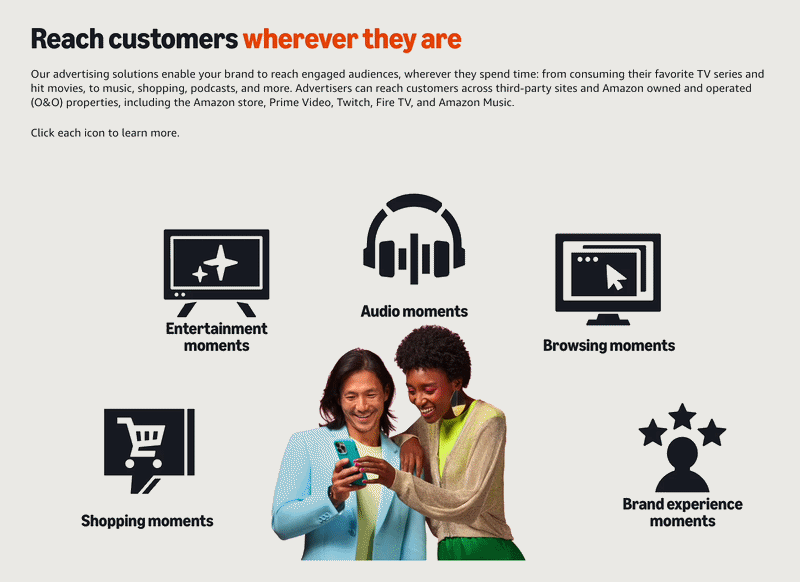 Reach customers wherever they are

Our advertising solutions enable your brand to reach engaged audiences, wherever they spend time: from consuming their favorite TV series and hit movies, to music, shopping, podcasts, and more. Advertisers can reach customers across third-party sites and Amazon owned and operated (O&O) properties, including the Amazon store, Prime Video, Twitch, Fire TV, and Amazon Music.

Click each icon to learn more.

Entertainment moments

Audio moments

Browsing moments

Shopping moments

Brand experience moments